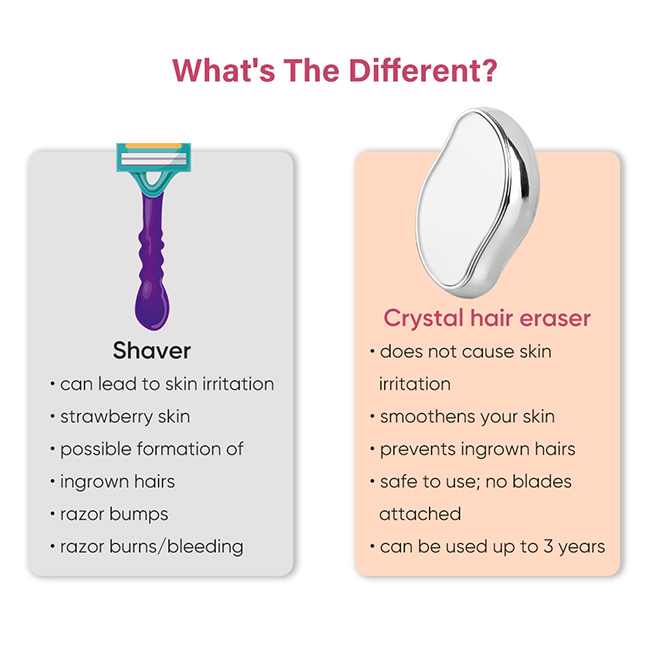 What's The Different?

Shaver

• can lead to skin irritation
• strawberry skin
• possible formation of
• ingrown hairs
• razor bumps
• razor burns/bleeding

Crystal hair eraser

• does not cause skin irritation
• smoothens your skin
• prevents ingrown hairs
• safe to use; no blades attached
• can be used up to 3 years